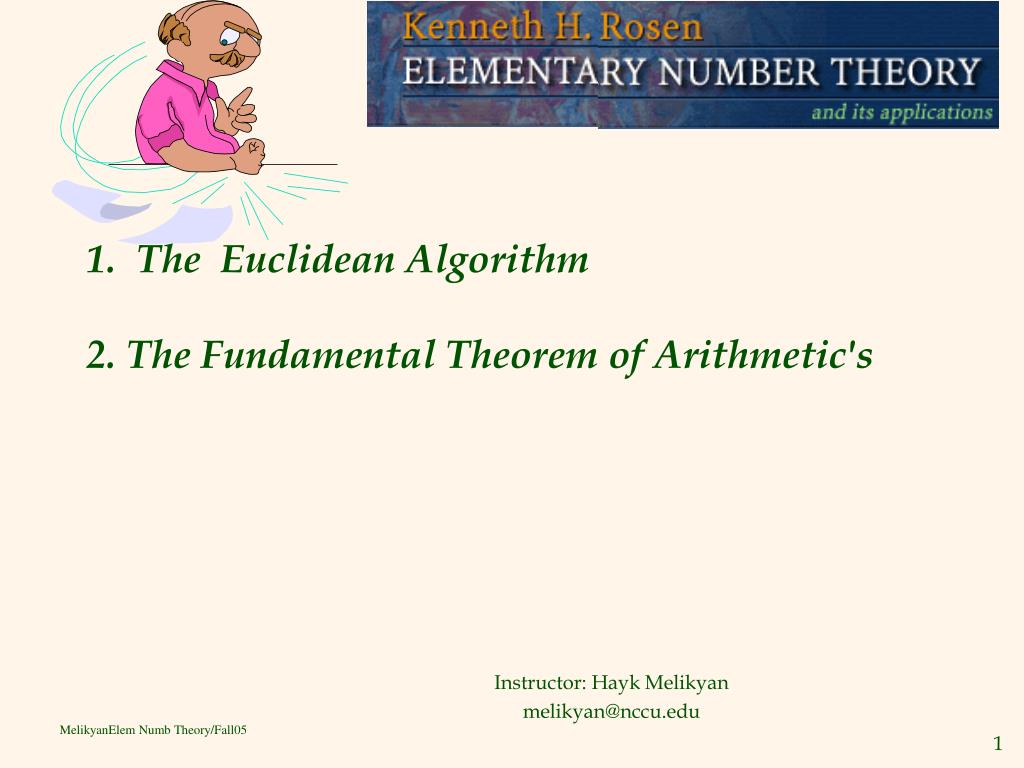 Kenneth H. Rosen
ELEMENTARY NUMBER THEORY
and its applications

1. The Euclidean Algorithm

2. The Fundamental Theorem of Arithmetic's

Instructor: Hayk Melikyan
melikyan@nccu.edu

MelikyanElem Numb Theory/Fall05

1